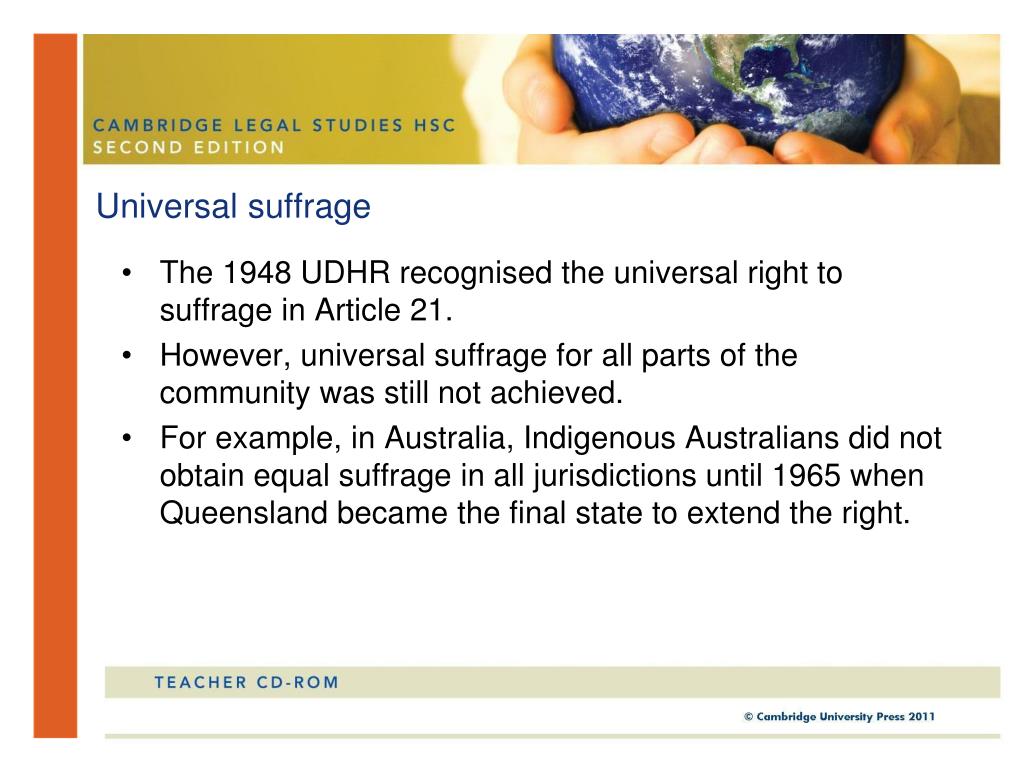 CAMBRIDGE LEGAL STUDIES HSC
SECOND EDITION

Universal suffrage

• The 1948 UDHR recognised the universal right to suffrage in Article 21.
• However, universal suffrage for all parts of the community was still not achieved.
• For example, in Australia, Indigenous Australians did not obtain equal suffrage in all jurisdictions until 1965 when Queensland became the final state to extend the right.

TEACHER CD-ROM

© Cambridge University Press 2011